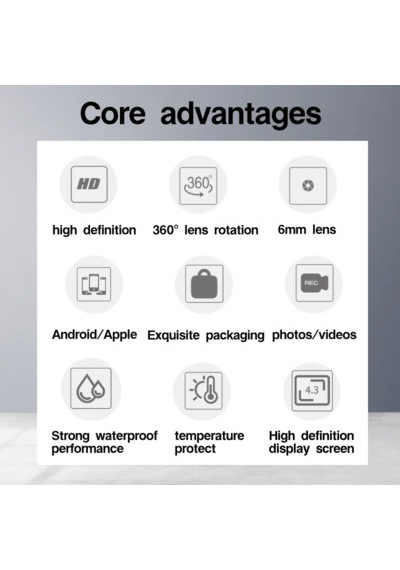 Core advantages

HD

high definition

360°

360° lens rotation

6mm lens

Android/Apple

Exquisite packaging

REC

photos/videos

Strong waterproof performance

temperature protect

4.3

High definition display screen